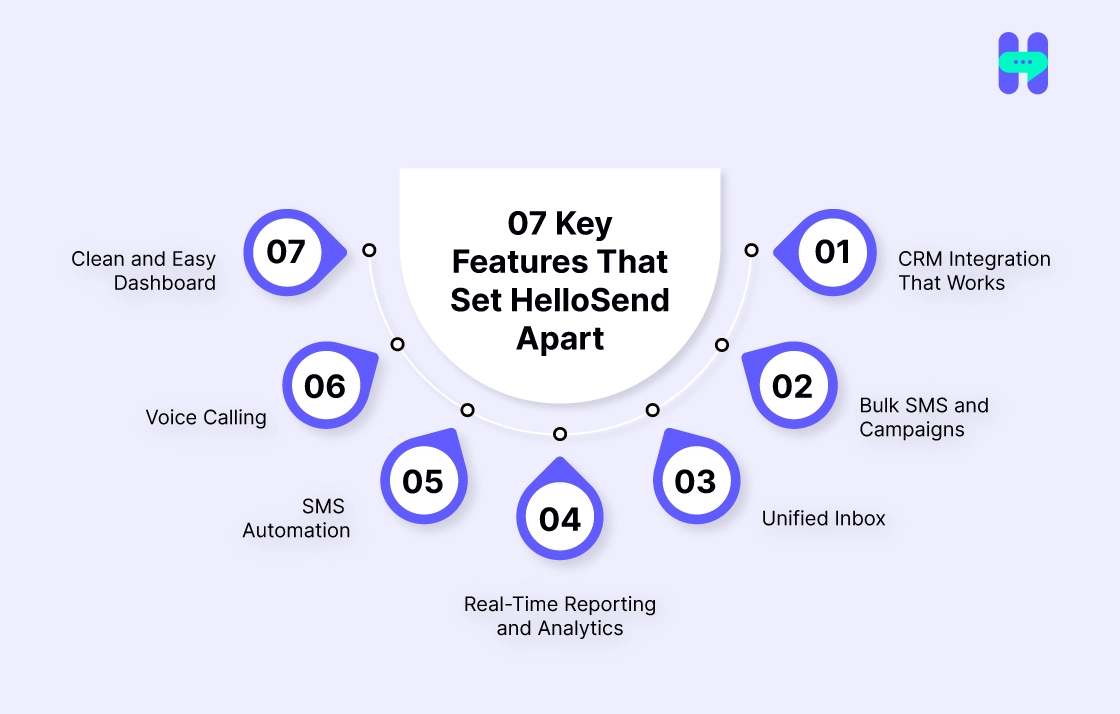 07 Key Features That Set HelloSend Apart

01
CRM Integration That Works

02
Bulk SMS and Campaigns

03
Unified Inbox

04
Real-Time Reporting and Analytics

05
SMS Automation

06
Voice Calling

07
Clean and Easy Dashboard